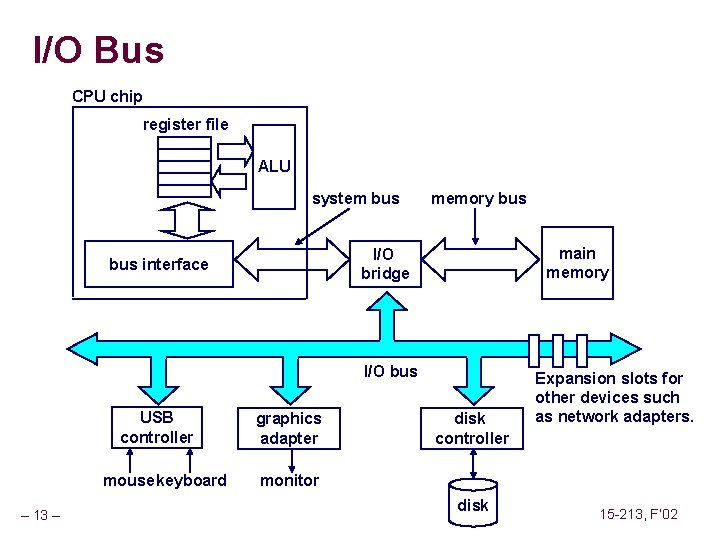 I/O Bus

CPU chip

register file

ALU

system bus

memory bus

bus interface

I/O bridge

main memory

I/O bus

Expansion slots for other devices such as network adapters.

USB controller

graphics adapter

disk controller

mousekeyboard

monitor

disk

– 13 –

15-213, F'02